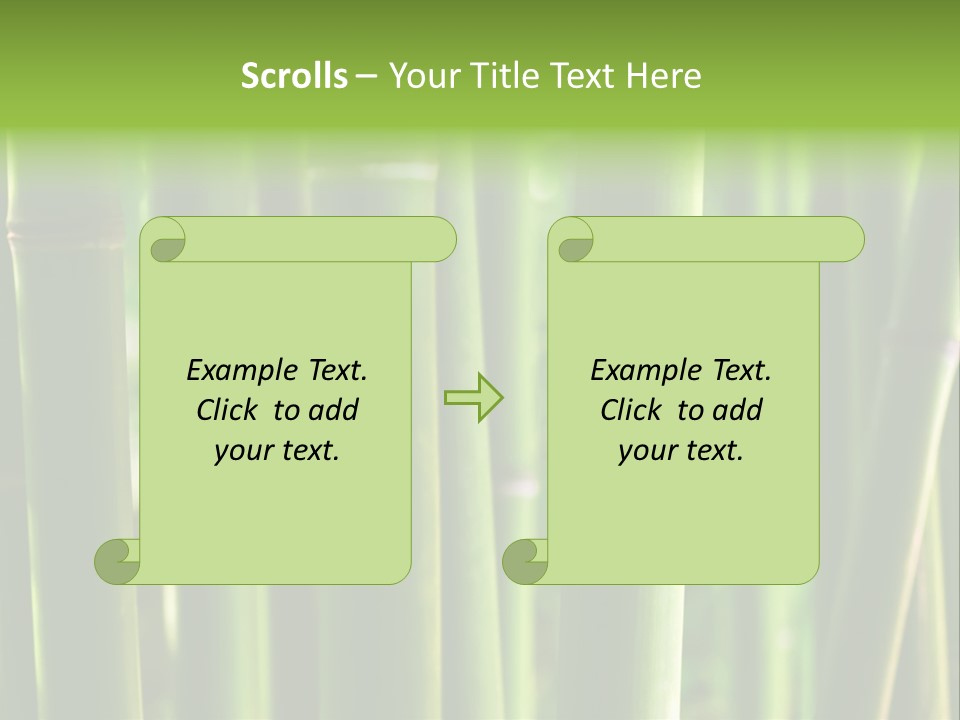 Scrolls – Your Title Text Here

Example Text. Click to add your text.

Example Text. Click to add your text.